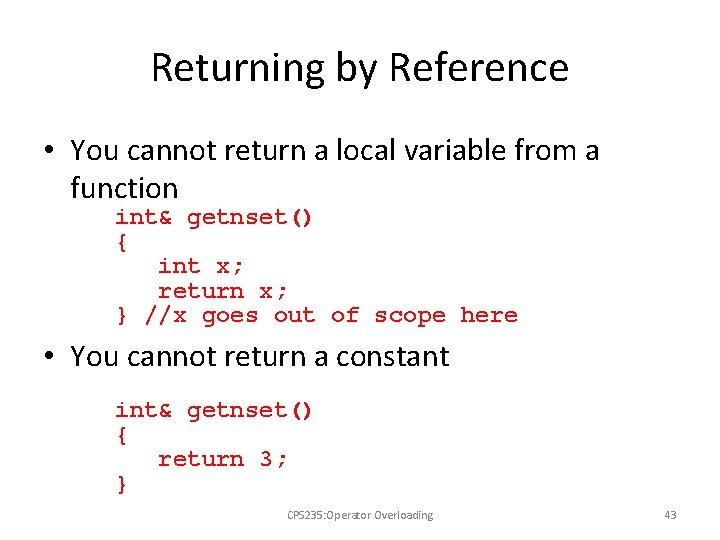 Returning by Reference

• You cannot return a local variable from a function

int& getnset()
{
    int x;
    return x;
} //x goes out of scope here

• You cannot return a constant

int& getnset()
{
    return 3;
}

CPS235:Operator Overloading

43